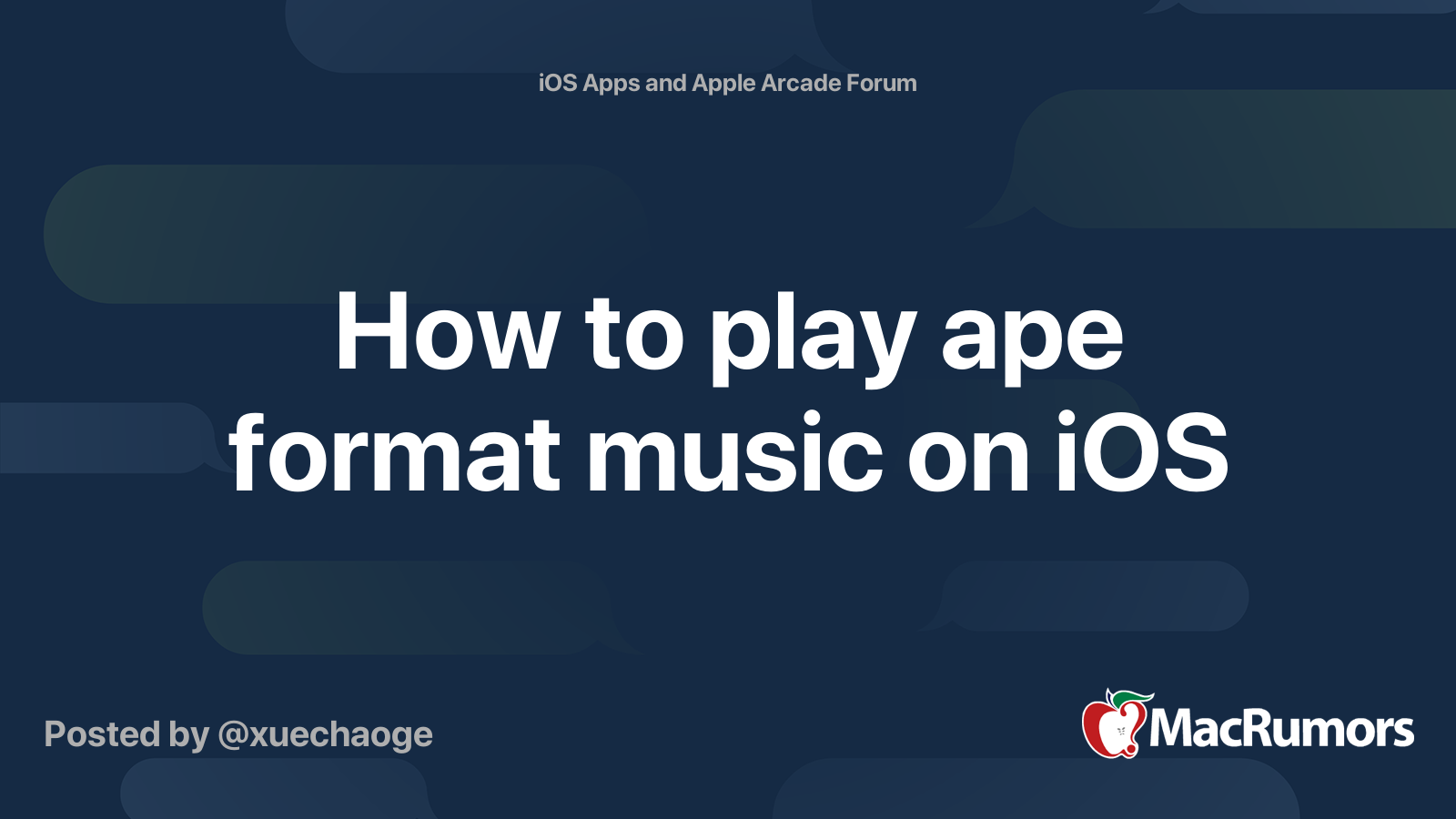 iOS Apps and Apple Arcade Forum

How to play ape format music on iOS

Posted by @xuechaoge

MacRumors